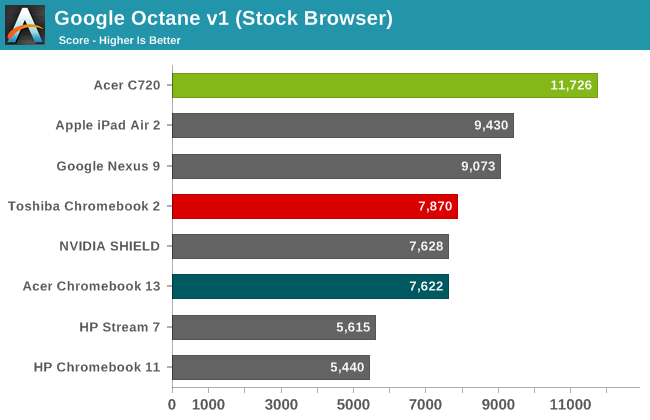 Google Octane v1 (Stock Browser)
Score - Higher Is Better

Acer C720 11,726
Apple iPad Air 2 9,430
Google Nexus 9 9,073
Toshiba Chromebook 2 7,870
NVIDIA SHIELD 7,628
Acer Chromebook 13 7,622
HP Stream 7 5,615
HP Chromebook 11 5,440

0 1000 3000 5000 7000 9000 11000